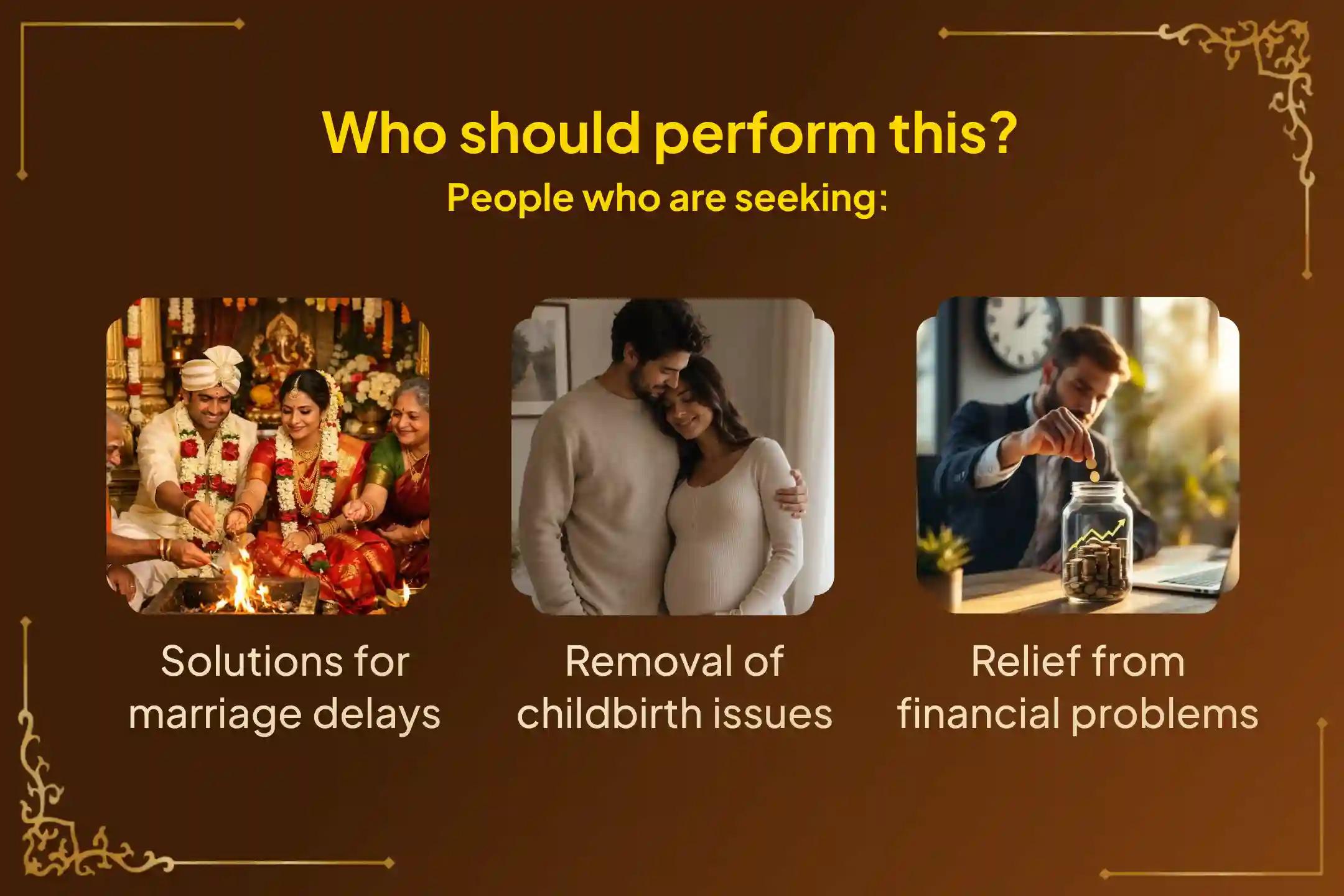 Who should perform this?

People who are seeking:

Solutions for marriage delays

Removal of childbirth issues

Relief from financial problems